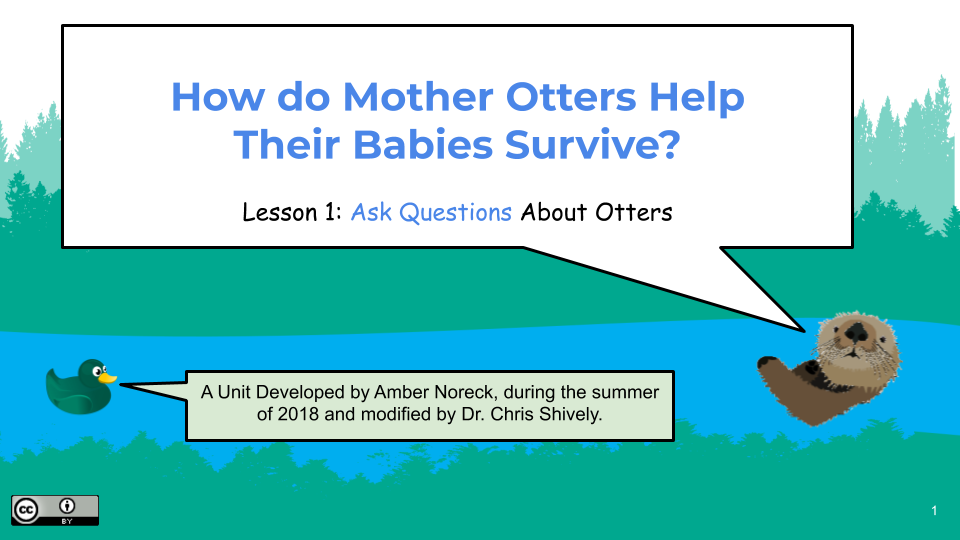 How do Mother Otters Help Their Babies Survive?

Lesson 1: Ask Questions About Otters

A Unit Developed by Amber Noreck, during the summer of 2018 and modified by Dr. Chris Shively.

cc BY

1